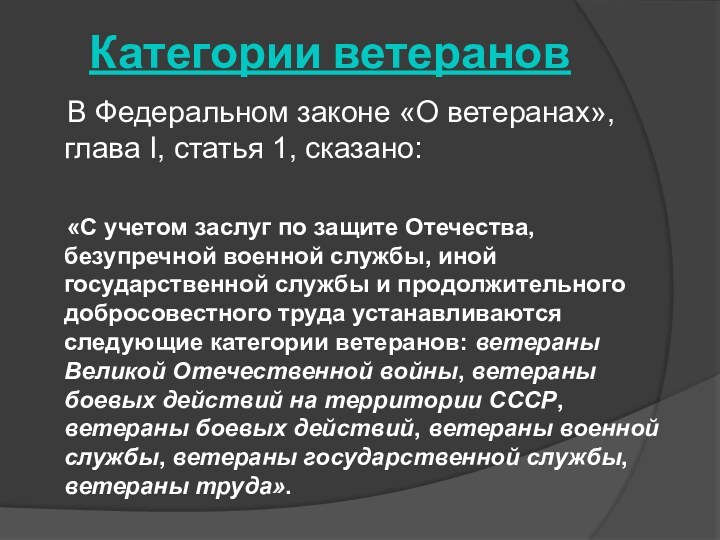 Категории ветеранов

В Федеральном законе «О ветеранах», глава I, статья 1, сказано:

«С учетом заслуг по защите Отечества, безупречной военной службы, иной государственной службы и продолжительного добросовестного труда устанавливаются следующие категории ветеранов: ветераны Великой Отечественной войны, ветераны боевых действий на территории СССР, ветераны боевых действий, ветераны военной службы, ветераны государственной службы, ветераны труда».